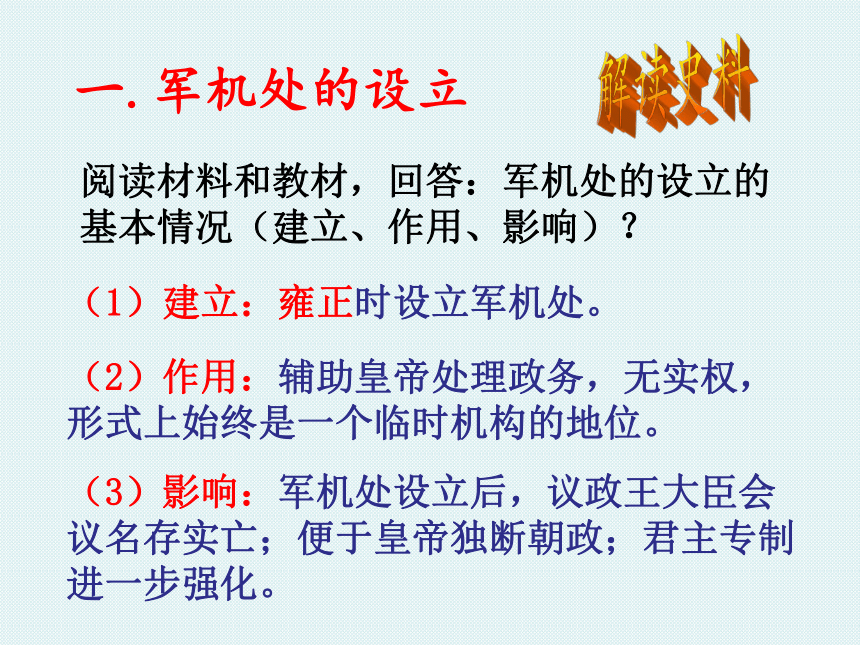 一. 军机处的设立

解读史料

阅读材料和教材，回答：军机处的设立的基本情况（建立、作用、影响）？

（1）建立：雍正时设立军机处。

（2）作用：辅助皇帝处理政务，无实权，形式上始终是一个临时机构的地位。

（3）影响：军机处设立后，议政王大臣会议名存实亡；便于皇帝独断朝政；君主专制进一步强化。